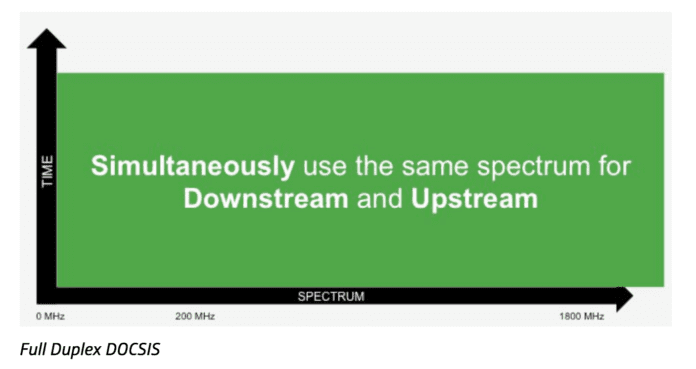 TIME

Simultaneously use the same spectrum for Downstream and Upstream

SPECTRUM

0 MHz

200 MHz

1800 MHz

Full Duplex DOCSIS